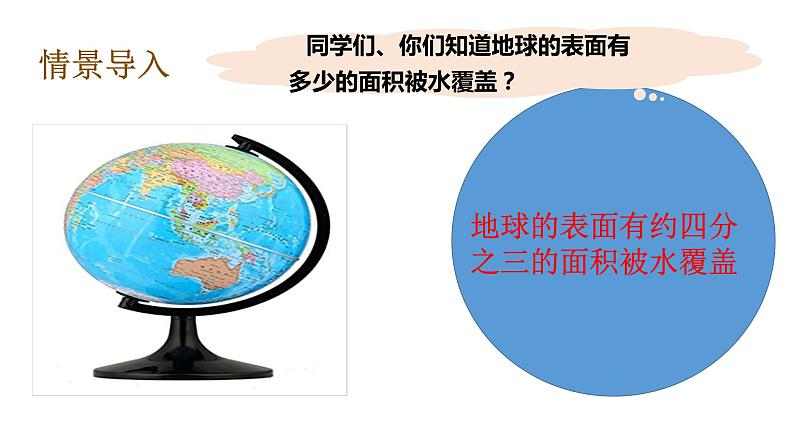 情景导入

同学们、你们知道地球的表面有多少的面积被水覆盖？

地球的表面有约四分之三的面积被水覆盖